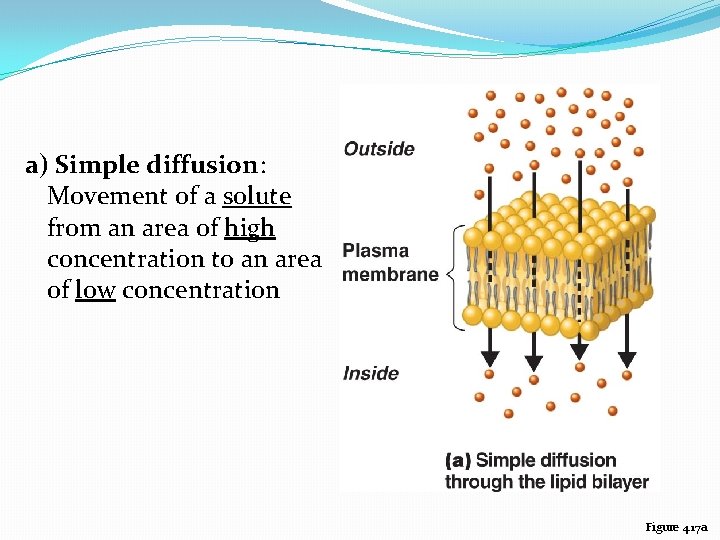 a) Simple diffusion: Movement of a solute from an area of high concentration to an area of low concentration

Outside

Plasma membrane

Inside

(a) Simple diffusion through the lipid bilayer

Figure 4.17a